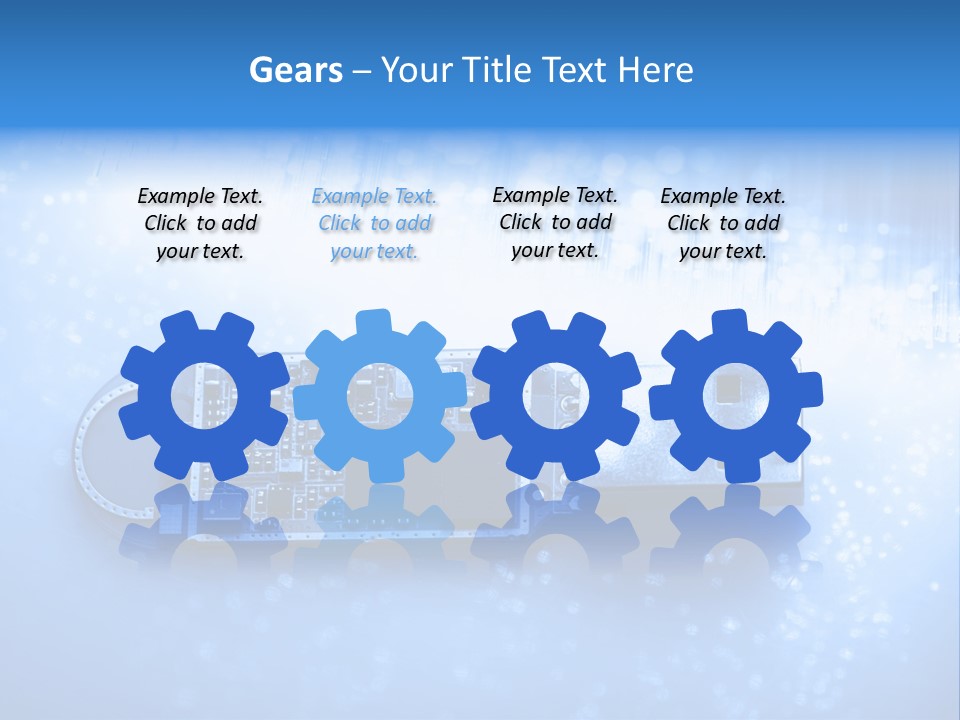 Gears – Your Title Text Here

Example Text. Click to add your text.

Example Text. Click to add your text.

Example Text. Click to add your text.

Example Text. Click to add your text.